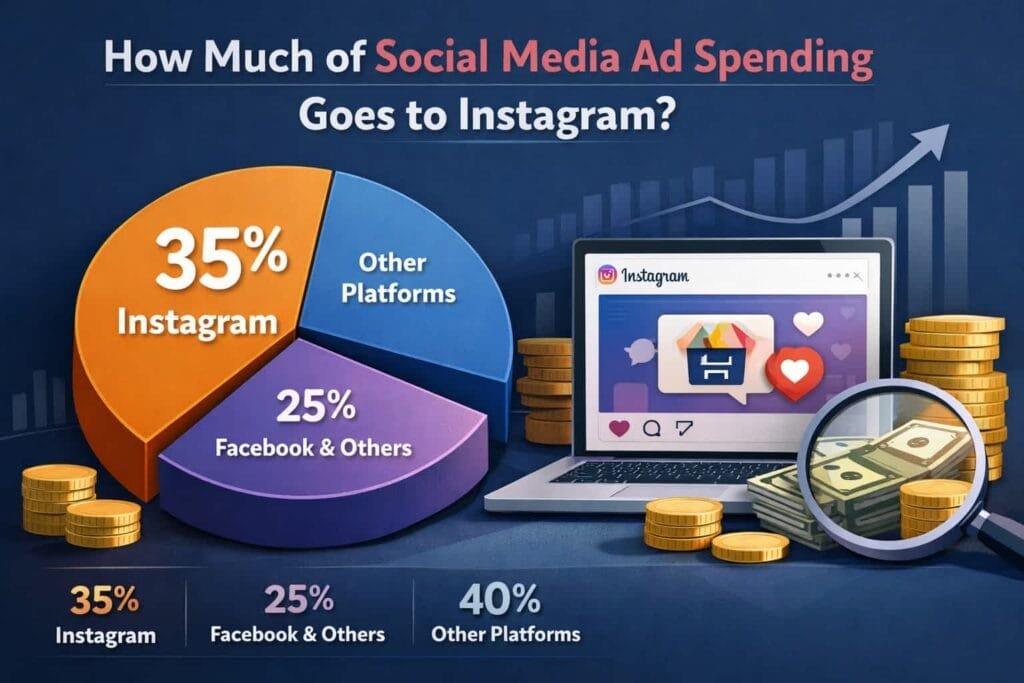 How Much of Social Media Ad Spending Goes to Instagram?

35% Instagram

Other Platforms

25% Facebook & Others

Instagram

35% Instagram

25% Facebook & Others

40% Other Platforms